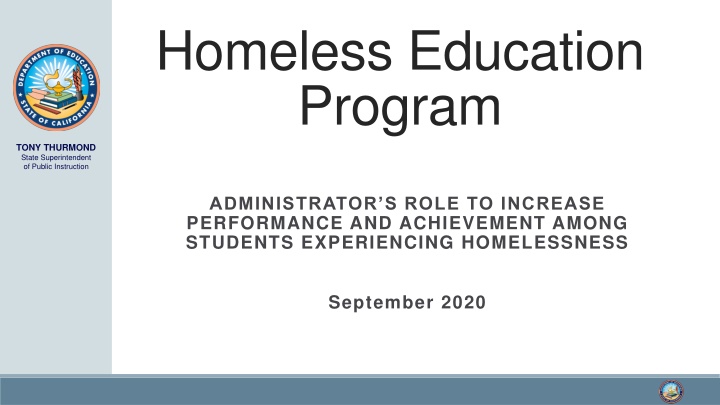 DEPARTMENT OF EDUCATION
STATE OF CALIFORNIA

TONY THURMOND
State Superintendent of Public Instruction

Homeless Education Program

ADMINISTRATOR'S ROLE TO INCREASE PERFORMANCE AND ACHIEVEMENT AMONG STUDENTS EXPERIENCING HOMELESSNESS

September 2020